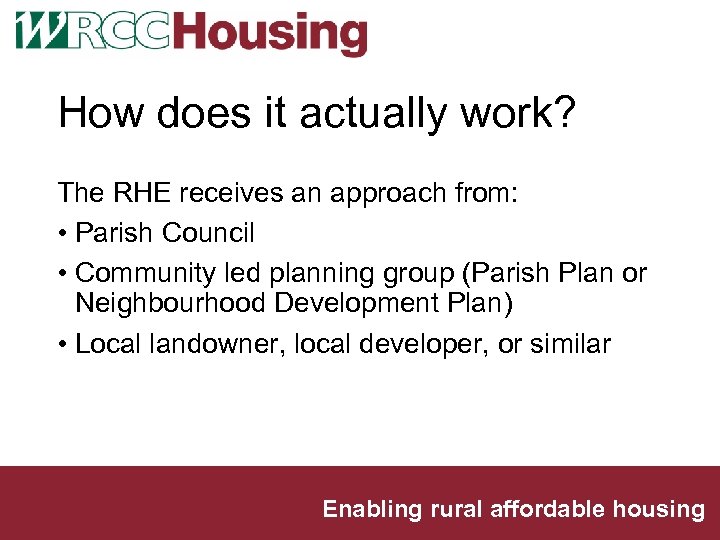 WRCCHousing

How does it actually work?

The RHE receives an approach from:

• Parish Council

• Community led planning group (Parish Plan or Neighbourhood Development Plan)

• Local landowner, local developer, or similar

Enabling rural affordable housing